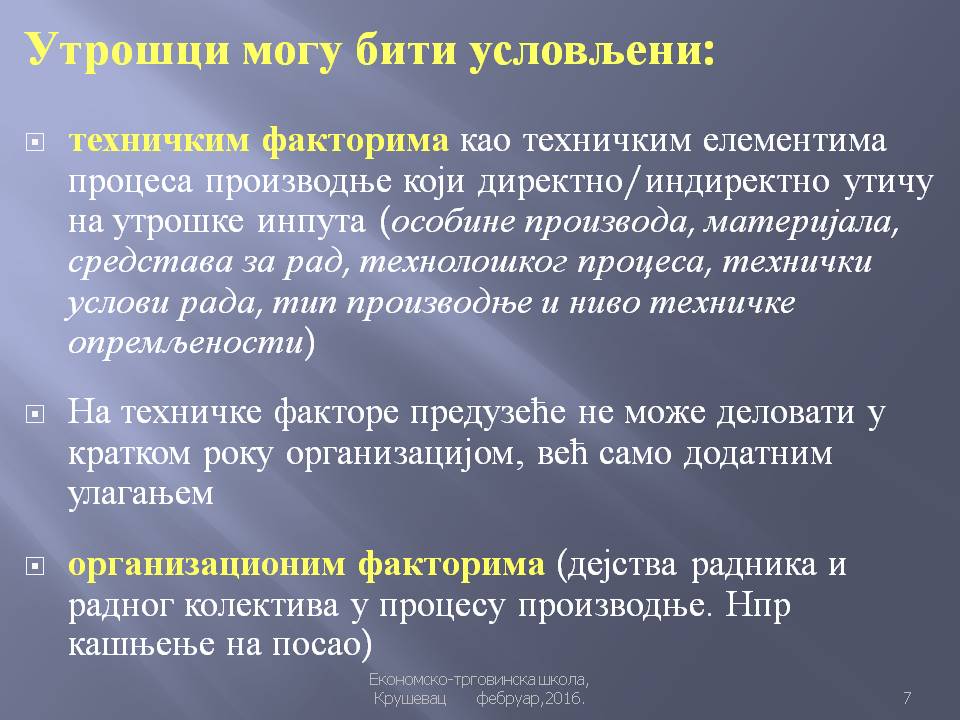 Утрошци могу бити условљени:

техничким факторима као техничким елементима процеса производње који директно/индиректно утичу на утрошке инпута (особине производа, материјала, средстава за рад, технолошког процеса, технички услови рада, тип производње и ниво техничке опремљености)

На техничке факторе предузеће не може деловати у кратком року организацијом, већ само додатним улагањем

организационим факторима (дејства радника и радног колектива у процесу производње. Нпр кашњење на посао)

Економско-трговинска школа, Крушевац фебруар,2016.

7